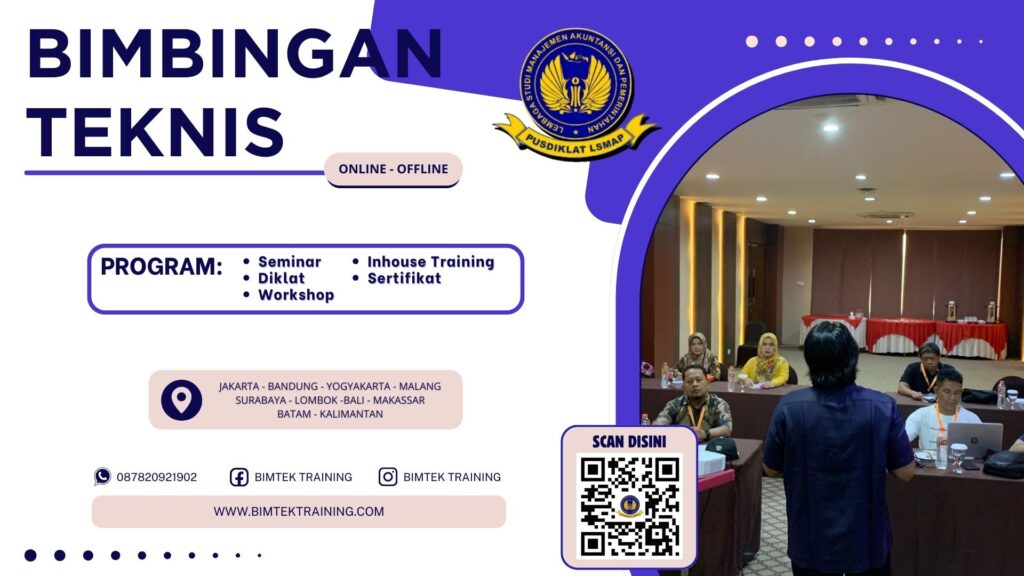 BIMBINGAN TEKNIS

LEMBAGA STUDI MANAJEMEN AKUNTANSI DAN PEMERINTAHAN
PUSDIKLAT LSMAP

ONLINE - OFFLINE

PROGRAM:
• Seminar
• Diklat
• Workshop
• Inhouse Training
• Sertifikat

JAKARTA - BANDUNG - YOGYAKARTA - MALANG SURABAYA - LOMBOK -BALI - MAKASSAR BATAM - KALIMANTAN

087820921902
BIMTEK TRAINING
BIMTEK TRAINING

WWW.BIMTEKTRAINING.COM

SCAN DISINI